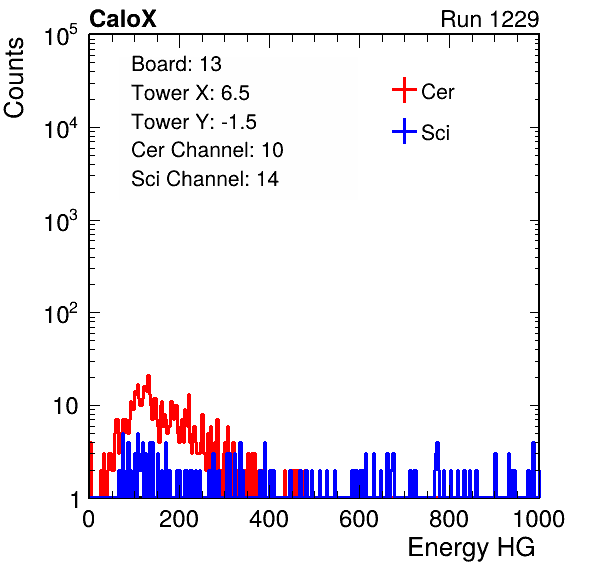 CaloX

Run 1229

Counts

$10^5$

$10^4$

$10^3$

$10^2$

10

1

Board: 13
Tower X: 6.5
Tower Y: -1.5
Cer Channel: 10
Sci Channel: 14

Cer

Sci

0 200 400 600 800 1000

Energy HG